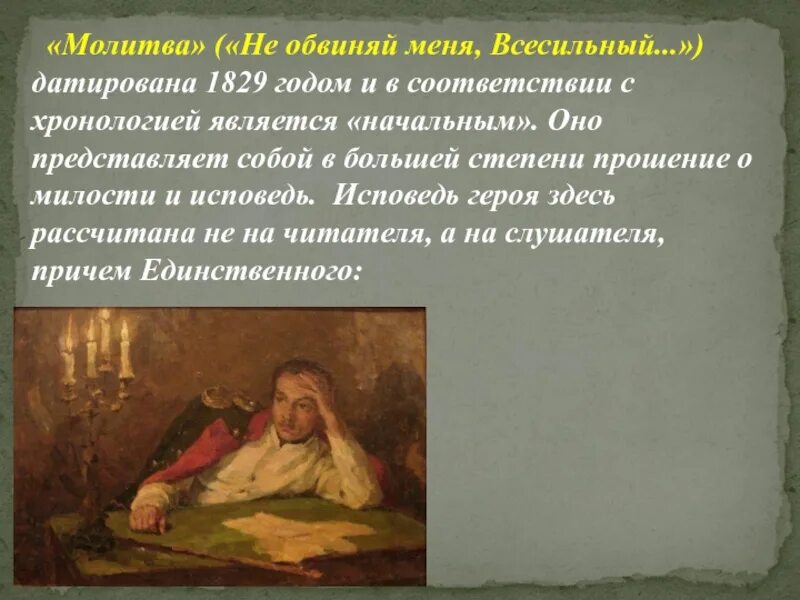 «Молитва» («Не обвиняй меня, Всесильный...») датирована 1829 годом и в соответствии с хронологией является «начальным». Оно представляет собой в большей степени прошение о милости и исповедь. Исповедь героя здесь рассчитана не на читателя, а на слушателя, причем Единственного: